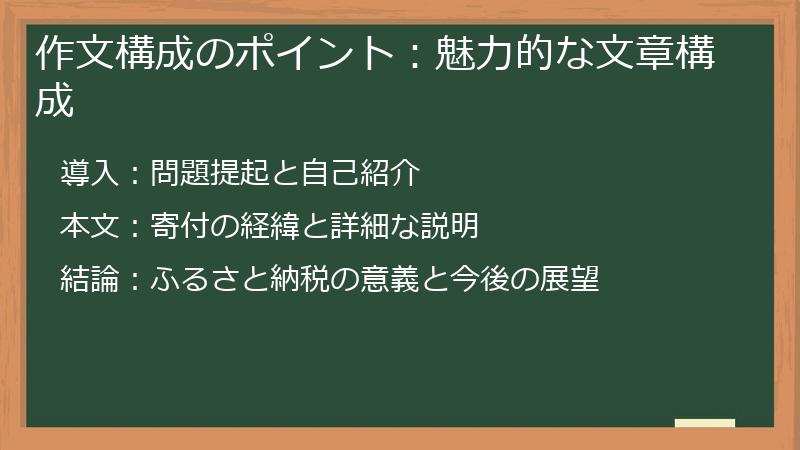 作文構成のポイント：魅力的な文章構成

導入：問題提起と自己紹介

本文：寄付の経緯と詳細な説明

結論：ふるさと納税の意義と今後の展望